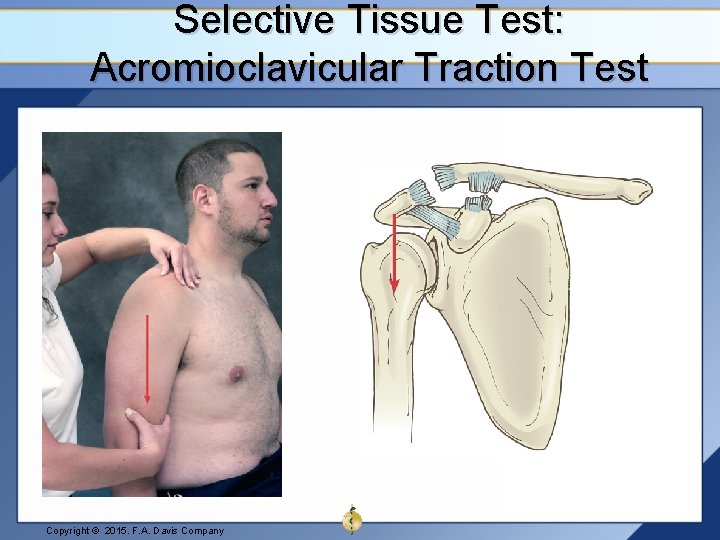 Selective Tissue Test: Acromioclavicular Traction Test

Copyright © 2015. F.A. Davis Company